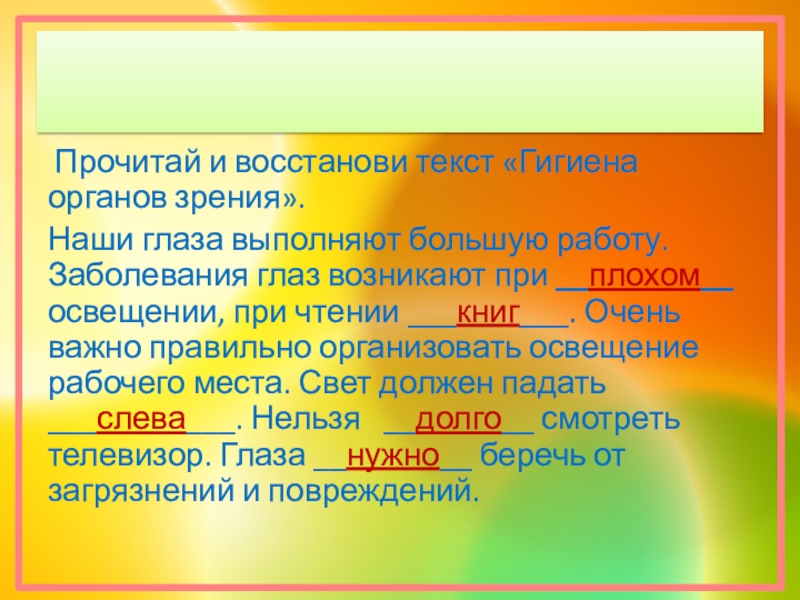 Прочитай и восстанови текст «Гигиена органов зрения».

Наши глаза выполняют большую работу. Заболевания глаз возникают при __плохом__ освещении, при чтении ___книг___. Очень важно правильно организовать освещение рабочего места. Свет должен падать ___слева___. Нельзя __долго__ смотреть телевизор. Глаза __нужно__ беречь от загрязнений и повреждений.